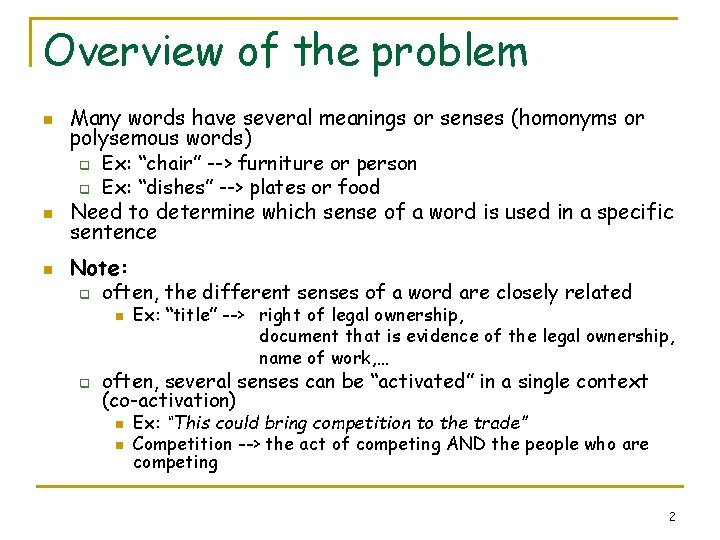 Overview of the problem

Many words have several meanings or senses (homonyms or polysemous words)

Ex: “chair” --> furniture or person

Ex: “dishes” --> plates or food

Need to determine which sense of a word is used in a specific sentence

Note:

often, the different senses of a word are closely related

Ex: “title” --> right of legal ownership, document that is evidence of the legal ownership, name of work,...

often, several senses can be “activated” in a single context (co-activation)

Ex: “This could bring competition to the trade”

Competition --> the act of competing AND the people who are competing

2